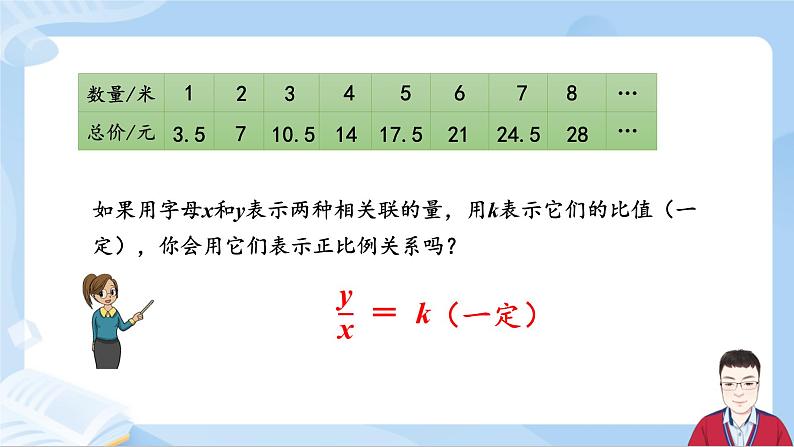 | 数量/米 | 1 | 2 | 3 | 4 | 5 | 6 | 7 | 8 | … |
|---|---|---|---|---|---|---|---|---|---|
| 总价/元 | 3.5 | 7 | 10.5 | 14 | 17.5 | 21 | 24.5 | 28 | … |

如果用字母$x$和$y$表示两种相关联的量，用$k$表示它们的比值（一定），你会用它们表示正比例关系吗？

$\frac{y}{x} = k$（一定）